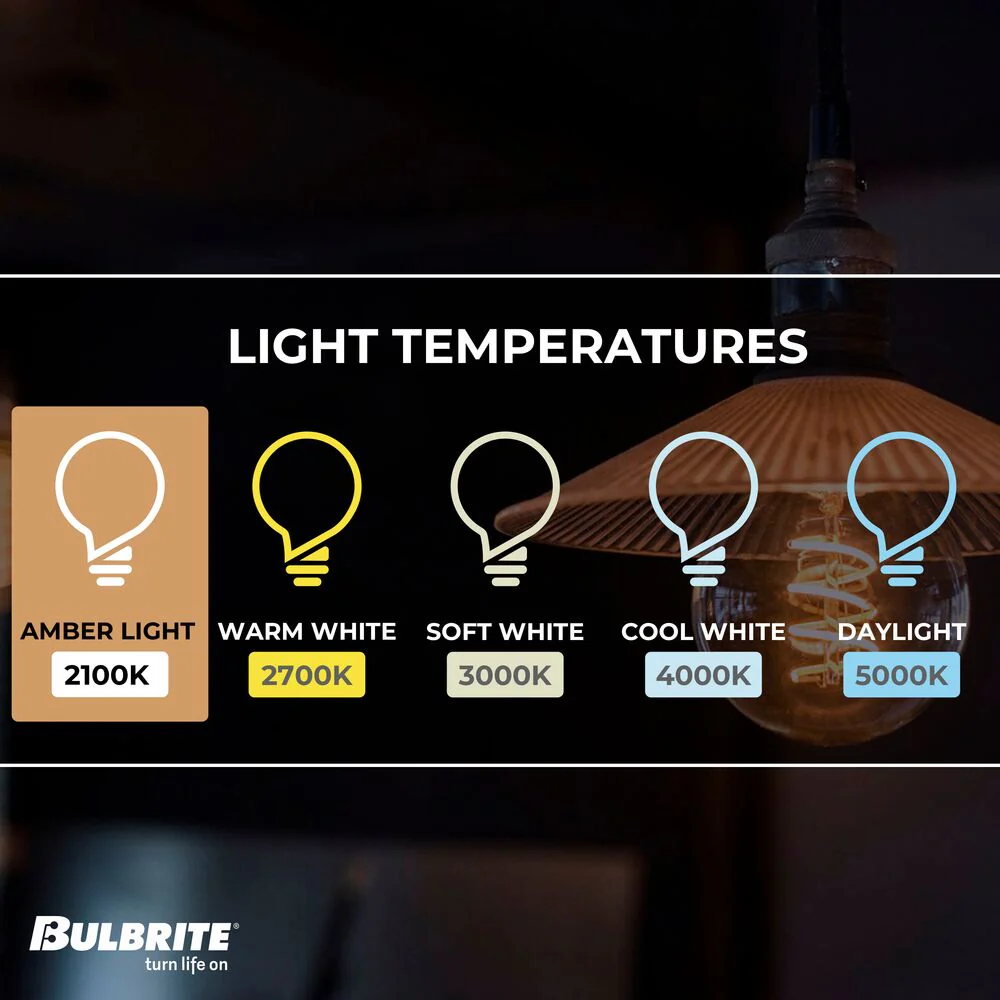 LIGHT TEMPERATURES

AMBER LIGHT
2100K

WARM WHITE
2700K

SOFT WHITE
3000K

COOL WHITE
4000K

DAYLIGHT
5000K

BULBRITE®
turn life on